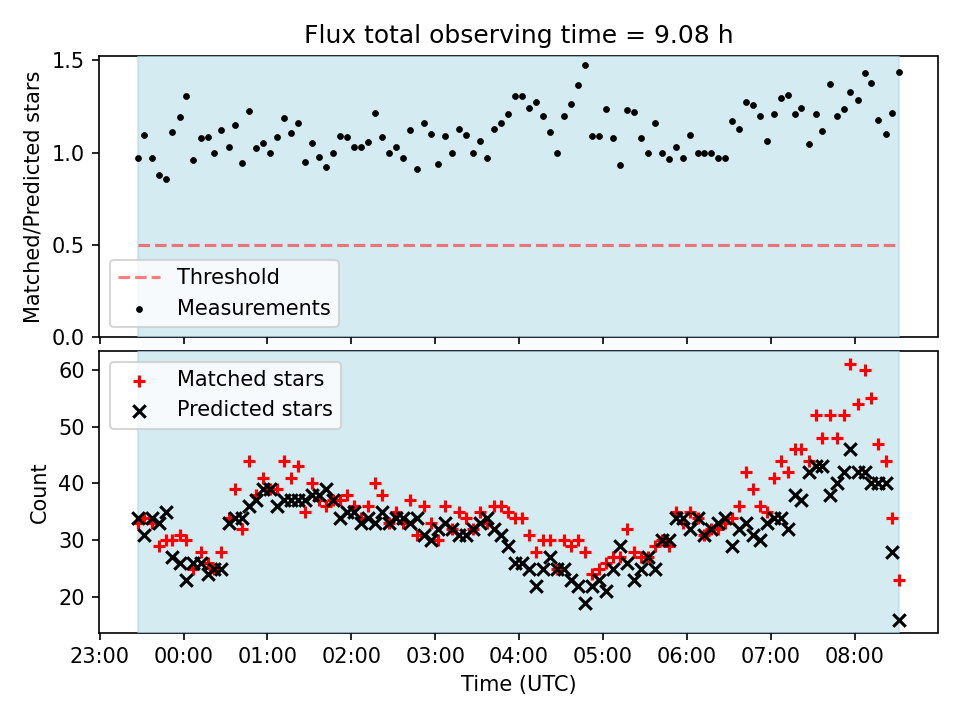 Flux total observing time = 9.08 h

Matched/Predicted stars

1.5
1.0
0.5
0.0

Threshold
Measurements

Count

60
50
40
30
20

Matched stars
Predicted stars

23:00 00:00 01:00 02:00 03:00 04:00 05:00 06:00 07:00 08:00

Time (UTC)